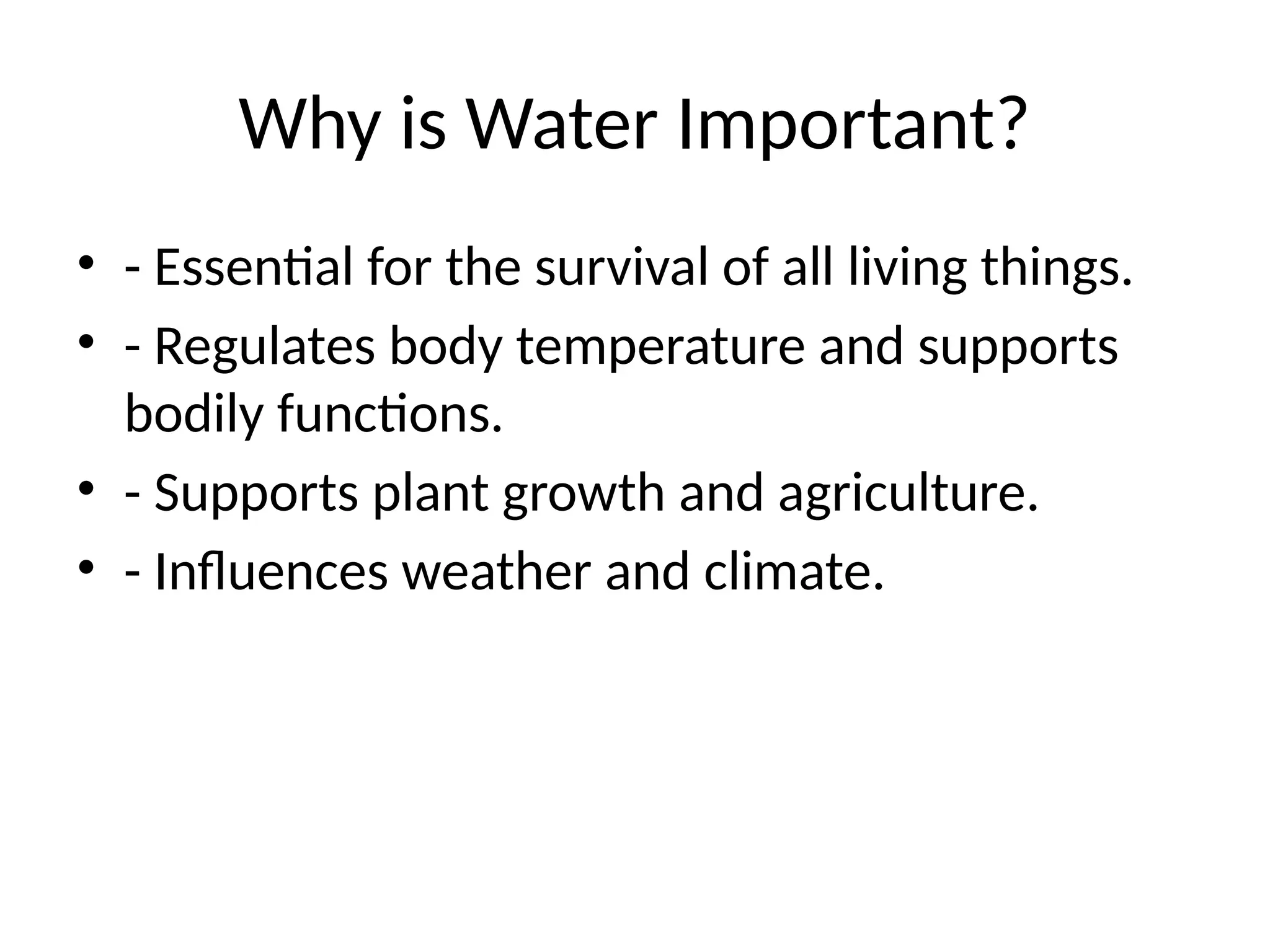 Why is Water Important?

• - Essential for the survival of all living things.
• - Regulates body temperature and supports bodily functions.
• - Supports plant growth and agriculture.
• - Influences weather and climate.